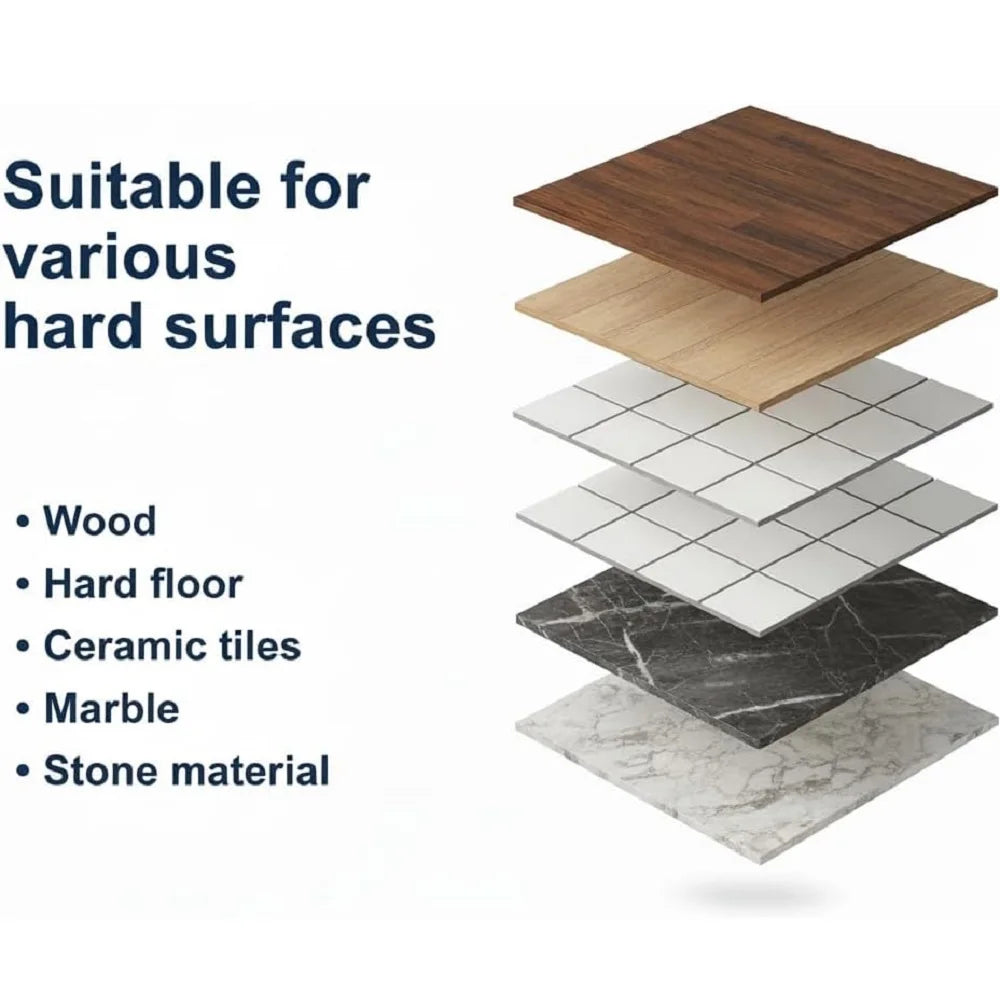 Suitable for various hard surfaces

• Wood
• Hard floor
• Ceramic tiles
• Marble
• Stone material